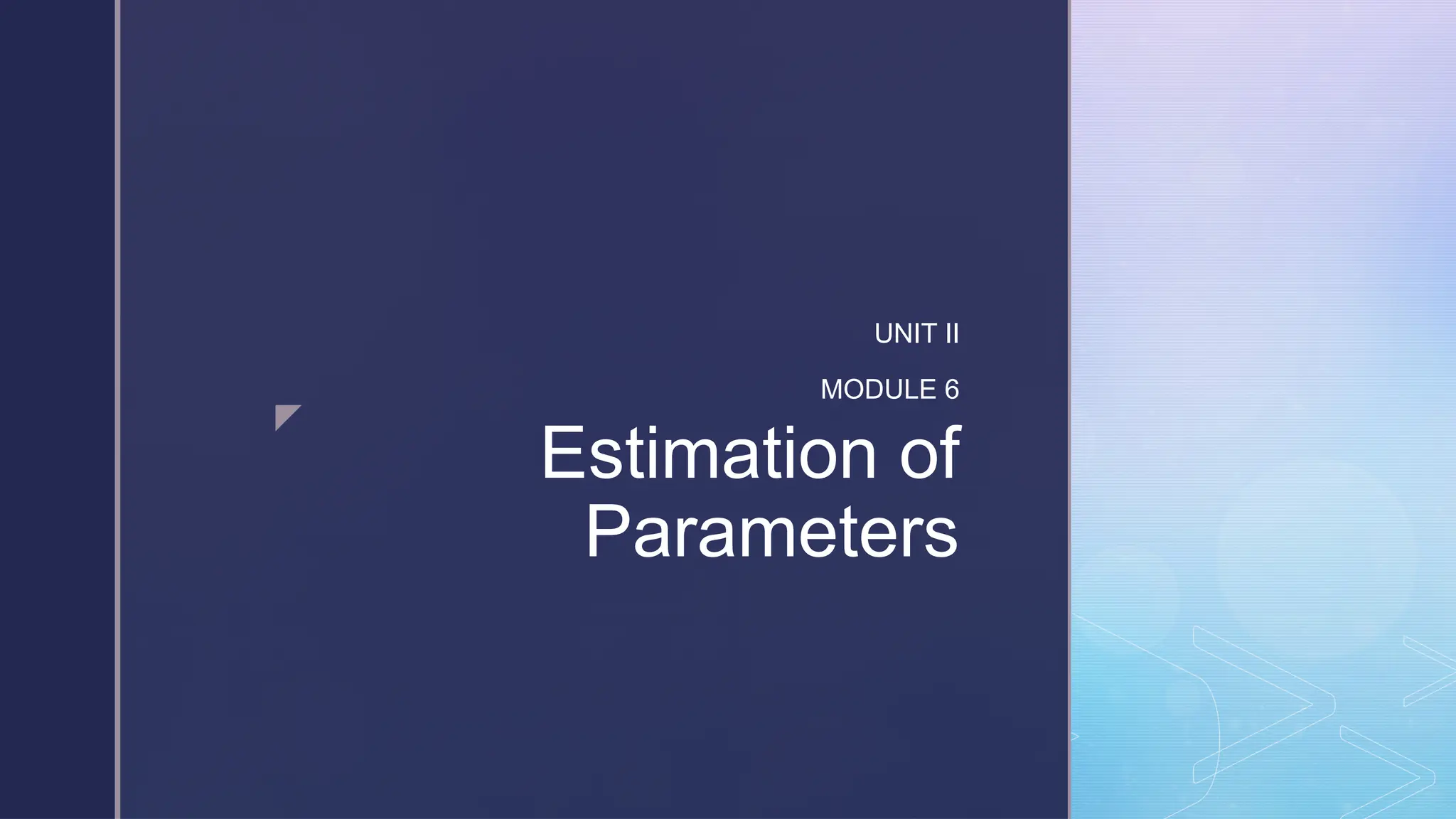 UNIT II

MODULE 6

Estimation of Parameters